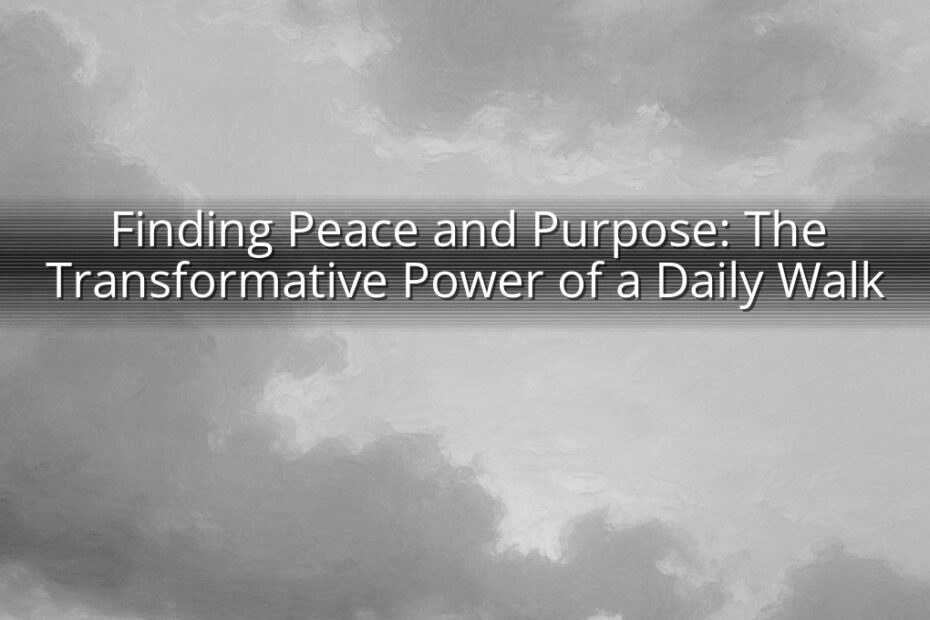 Finding Peace and Purpose: The Transformative Power of a Daily Walk